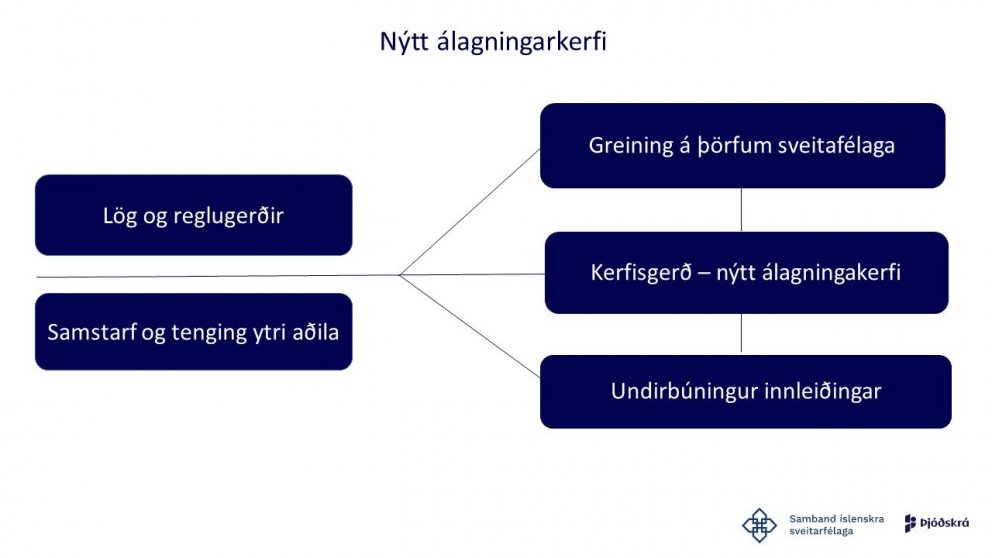 Nýtt álagningarkerfi

Lög og reglugerðir

Samstarf og tenging ytri aðila

Greining á þörfum sveitafélaga

Kerfisgerð – nýtt álagningakerfi

Undirbúningur innleiðingar

Samband íslenskra sveitarfélaga

Þjóðskrá